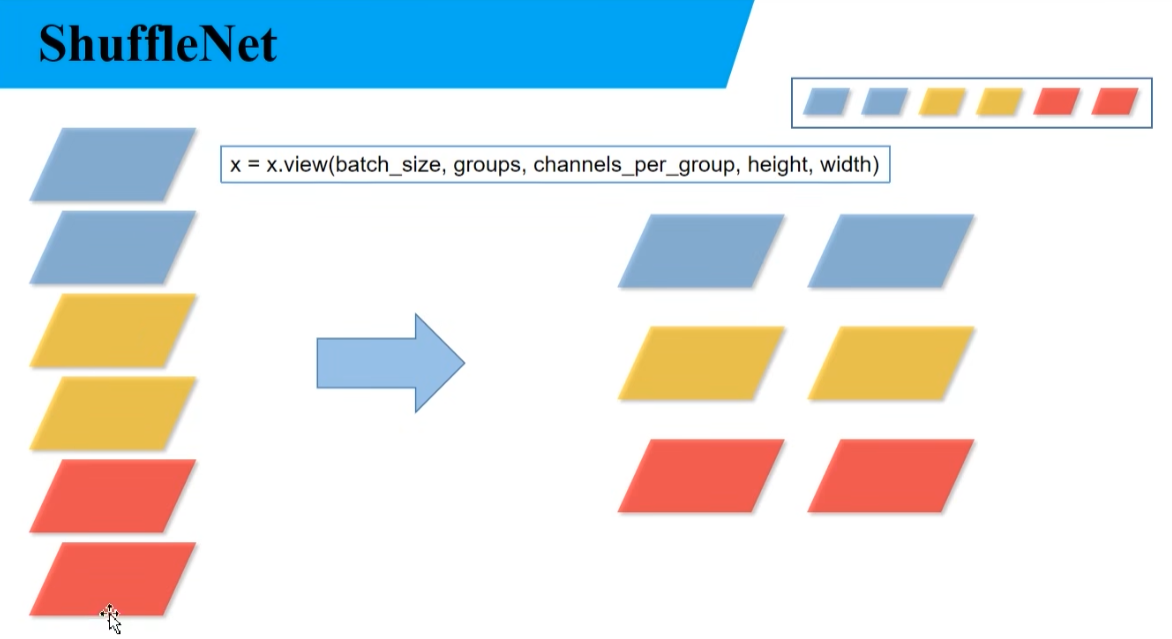 ShuffleNet

x = x.view(batch_size, groups, channels_per_group, height, width)